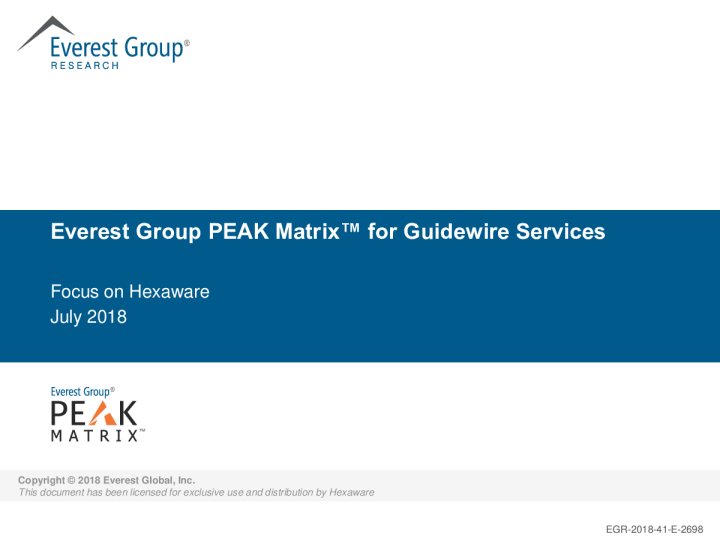 Everest Group®
RESEARCH

Everest Group PEAK Matrix™ for Guidewire Services

Focus on Hexaware
July 2018

Everest Group®
PEAK
MATRIX™

Copyright © 2018 Everest Global, Inc.
This document has been licensed for exclusive use and distribution by Hexaware

EGR-2018-41-E-2698